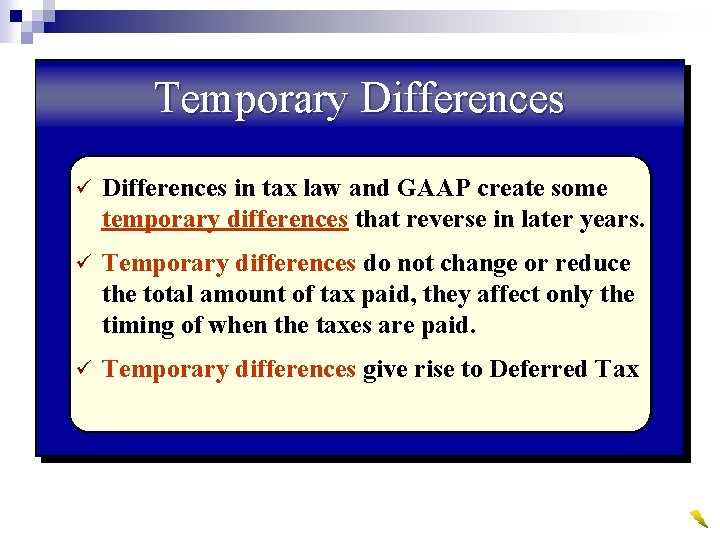 Temporary Differences

✓ Differences in tax law and GAAP create some temporary differences that reverse in later years.

✓ Temporary differences do not change or reduce the total amount of tax paid, they affect only the timing of when the taxes are paid.

✓ Temporary differences give rise to Deferred Tax